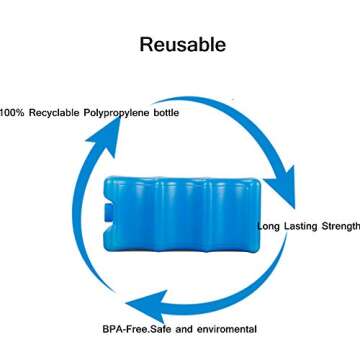 Reusable

100% Recyclable Polypropylene bottle

Long Lasting Strength

BPA-Free.Safe and enviromental